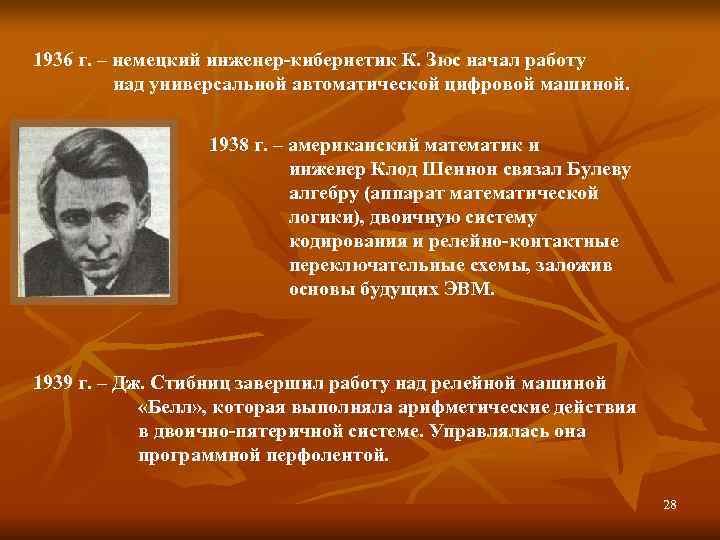 1936 г. – немецкий инженер-кибернетик К. Зюс начал работу над универсальной автоматической цифровой машиной.

1938 г. – американский математик и инженер Клод Шеннон связал Булеву алгебру (аппарат математической логики), двоичную систему кодирования и релейно-контактные переключательные схемы, заложив основы будущих ЭВМ.

1939 г. – Дж. Стибниц завершил работу над релейной машиной «Белл», которая выполняла арифметические действия в двоично-пятеричной системе. Управлялась она программной перфолентой.

28